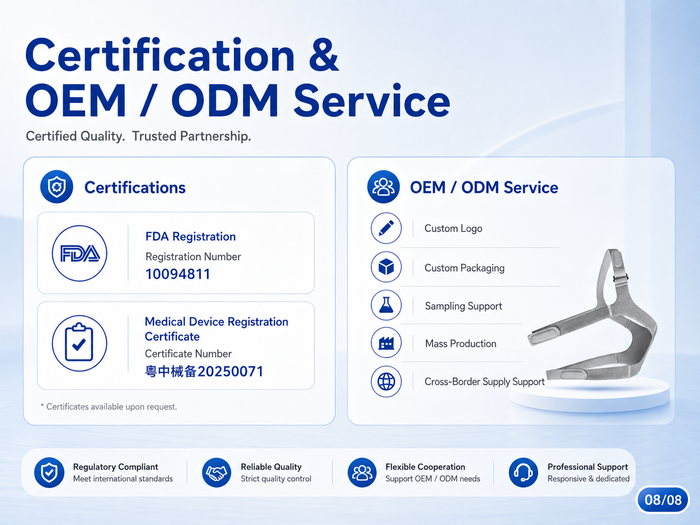 Certification &
OEM / ODM Service

Certified Quality. Trusted Partnership.

Certifications

FDA

FDA Registration
Registration Number
10094811

Medical Device Registration Certificate
Certificate Number
粤中械备20250071

* Certificates available upon request.

OEM / ODM Service

Custom Logo

Custom Packaging

Sampling Support

Mass Production

Cross-Border Supply Support

Regulatory Compliant
Meet international standards

Reliable Quality
Strict quality control

Flexible Cooperation
Support OEM / ODM needs

Professional Support
Responsive & dedicated

08/08